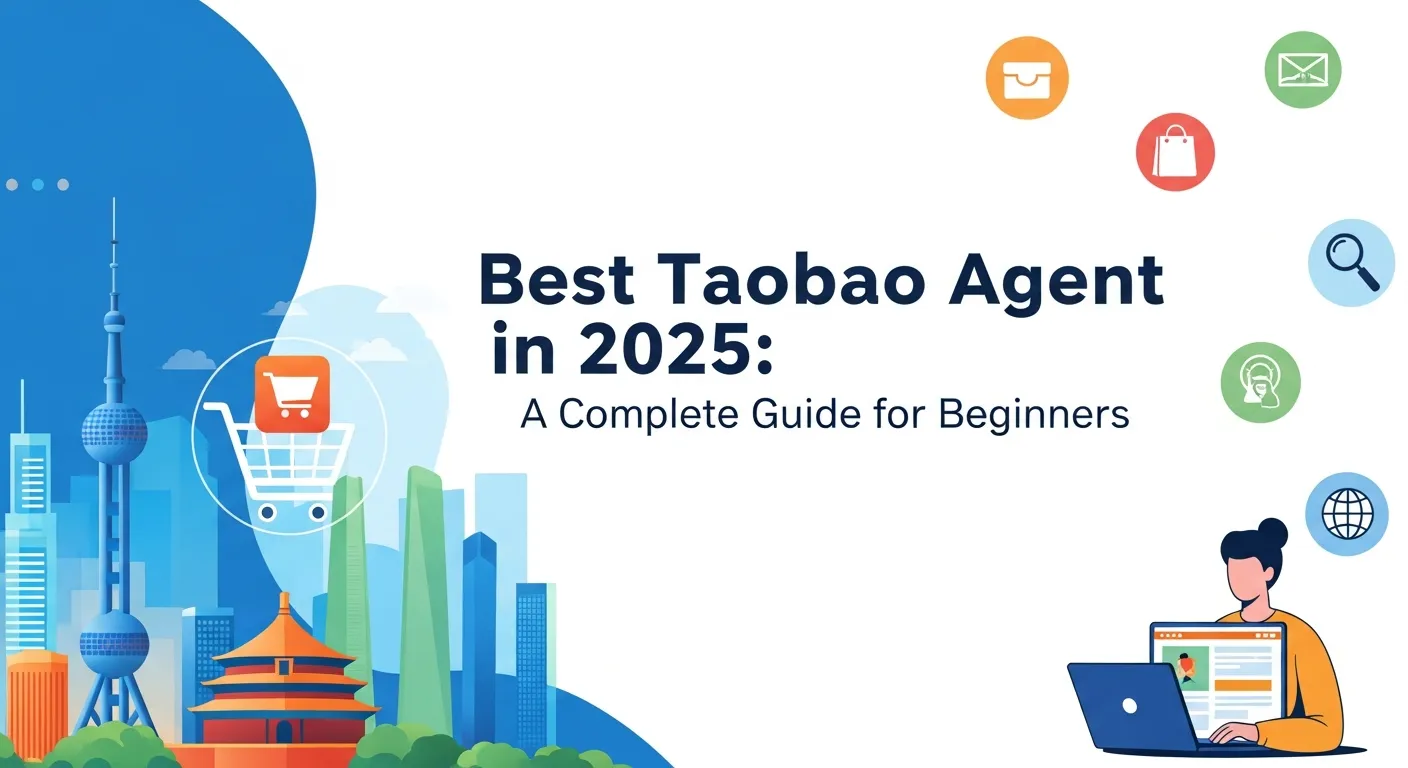 Best Taobao Agent in 2025:

A Complete Guide for Beginners